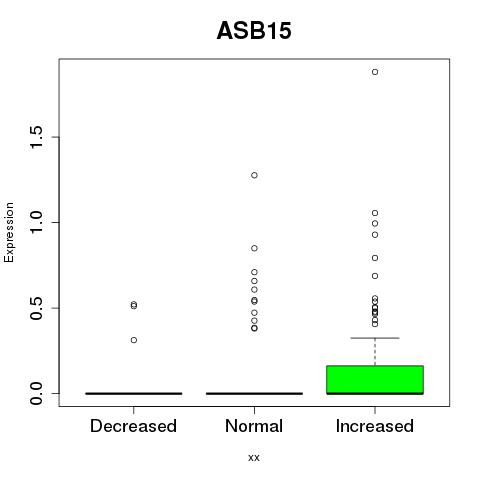 ASB15

Expression

1.5
1.0
0.5
0.0

Decreased
Normal
Increased

xx